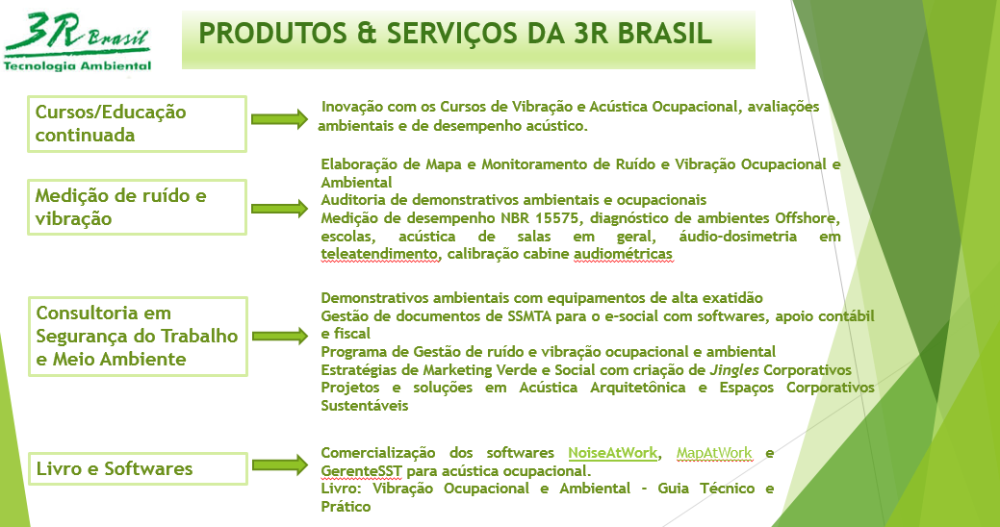 3R Brasil
Tecnologia Ambiental

PRODUTOS & SERVIÇOS DA 3R BRASIL

Cursos/Educação continuada

Inovação com os Cursos de Vibração e Acústica Ocupacional, avaliações ambientais e de desempenho acústico.

Medição de ruído e vibração

Elaboração de Mapa e Monitoramento de Ruído e Vibração Ocupacional e Ambiental
Auditoria de demonstrativos ambientais e ocupacionais
Medição de desempenho NBR 15575, diagnóstico de ambientes Offshore, escolas, acústica de salas em geral, áudio-dosimetria em teleatendimento, calibração cabine audiométricas

Consultoria em Segurança do Trabalho e Meio Ambiente

Demonstrativos ambientais com equipamentos de alta exatidão
Gestão de documentos de SSMTA para o e-social com softwares, apoio contábil e fiscal
Programa de Gestão de ruído e vibração ocupacional e ambiental
Estratégias de Marketing Verde e Social com criação de Jingles Corporativos
Projetos e soluções em Acústica Arquitetônica e Espaços Corporativos Sustentáveis

Livro e Softwares

Comercialização dos softwares NoiseAtWork, MapAtWork e GerenteSST para acústica ocupacional.
Livro: Vibração Ocupacional e Ambiental – Guia Técnico e Prático